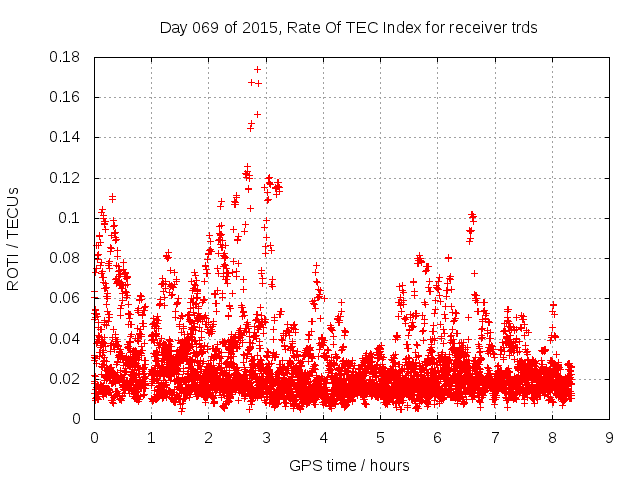 Day 069 of 2015, Rate Of TEC Index for receiver trds

ROTI / TECUs

0.18
0.16
0.14
0.12
0.1
0.08
0.06
0.04
0.02
0

0 1 2 3 4 5 6 7 8 9

GPS time / hours